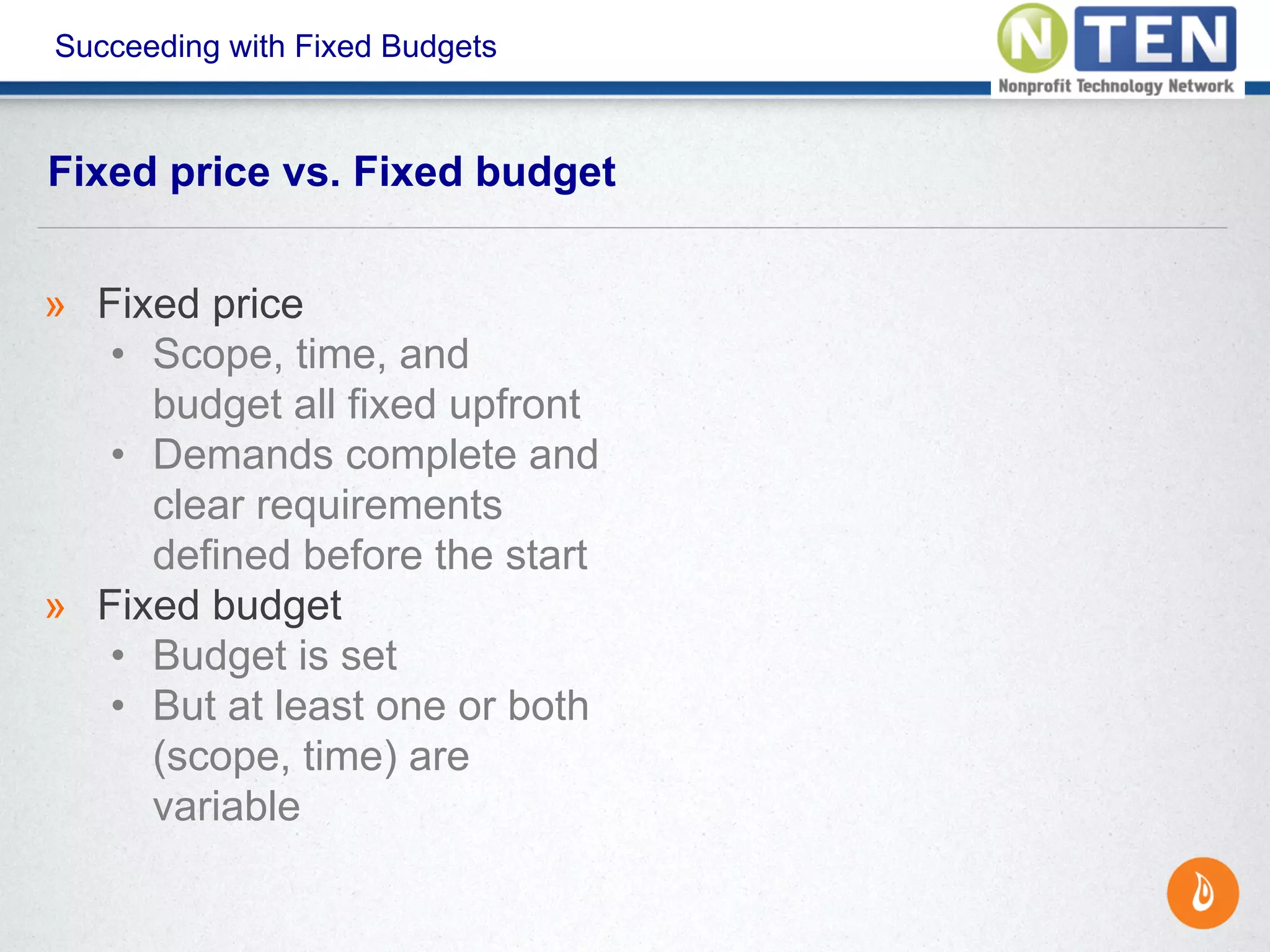 Succeeding with Fixed Budgets

NTEN
Nonprofit Technology Network

Fixed price vs. Fixed budget

» Fixed price
• Scope, time, and budget all fixed upfront
• Demands complete and clear requirements defined before the start
» Fixed budget
• Budget is set
• But at least one or both (scope, time) are variable